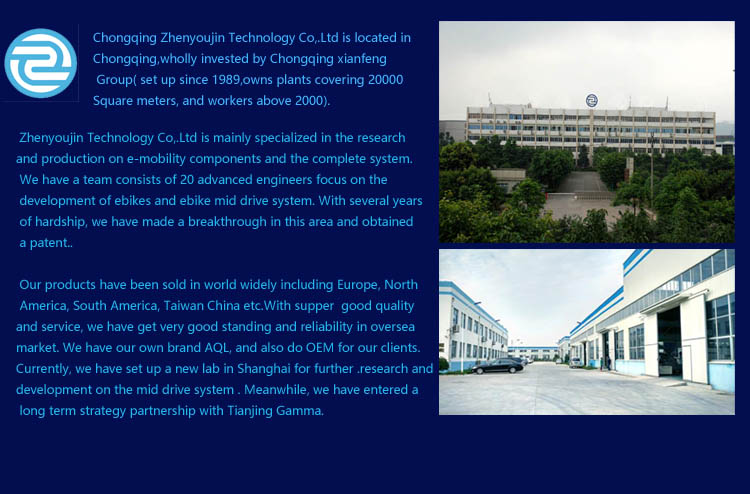 Chongqing Zhenyoujin Technology Co,.Ltd is located in Chongqing,wholly invested by Chongqing xianfeng Group( set up since 1989,owns plants covering 20000 Square meters, and workers above 2000).

Zhenyoujin Technology Co,.Ltd is mainly specialized in the research and production on e-mobility components and the complete system. We have a team consists of 20 advanced engineers focus on the development of ebikes and ebike mid drive system. With several years of hardship, we have made a breakthrough in this area and obtained a patent..

Our products have been sold in world widely including Europe, North America, South America, Taiwan China etc.With supper good quality and service, we have get very good standing and reliability in oversea market. We have our own brand AQL, and also do OEM for our clients. Currently, we have set up a new lab in Shanghai for further .research and development on the mid drive system . Meanwhile, we have entered a long term strategy partnership with Tianjing Gamma.